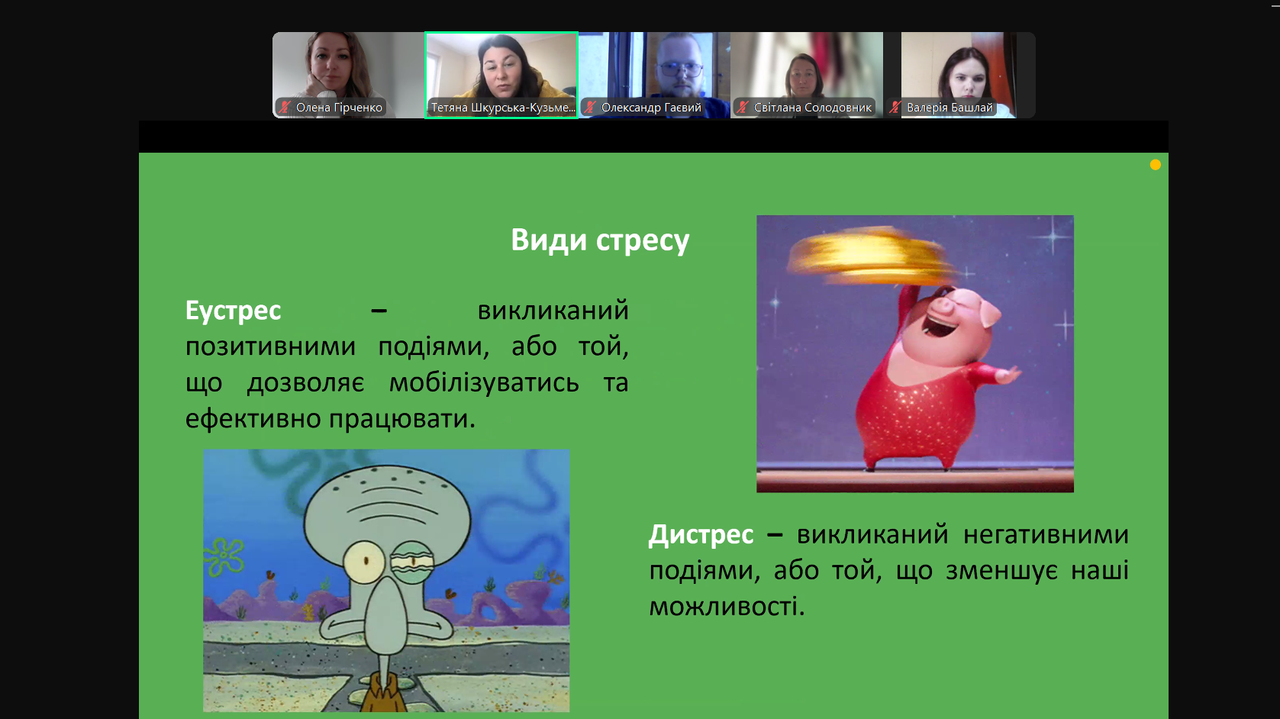 Олена Гірченко
Тетяна Шкурська-Кузьме...
Олександр Гаєвий
Світлана Солодовник
Валерія Башлай

Види стресу

Еустрес – викликаний позитивними подіями, або той, що дозволяє мобілізуватись та ефективно працювати.

Дистрес – викликаний негативними подіями, або той, що зменшує наші можливості.